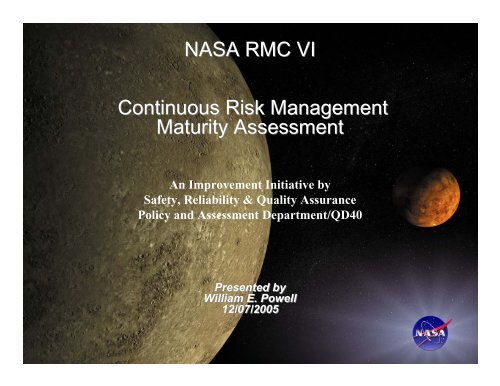 NASA RMC VI

Continuous Risk Management Maturity Assessment

An Improvement Initiative by
Safety, Reliability & Quality Assurance
Policy and Assessment Department/QD40

Presented by
William E. Powell
12/07/2005

NASA